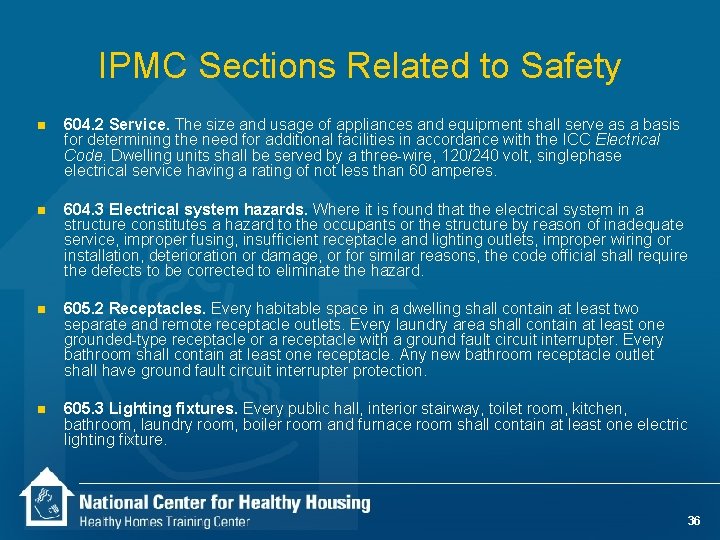 IPMC Sections Related to Safety

604.2 Service. The size and usage of appliances and equipment shall serve as a basis for determining the need for additional facilities in accordance with the ICC Electrical Code. Dwelling units shall be served by a three-wire, 120/240 volt, singlephase electrical service having a rating of not less than 60 amperes.

604.3 Electrical system hazards. Where it is found that the electrical system in a structure constitutes a hazard to the occupants or the structure by reason of inadequate service, improper fusing, insufficient receptacle and lighting outlets, improper wiring or installation, deterioration or damage, or for similar reasons, the code official shall require the defects to be corrected to eliminate the hazard.

605.2 Receptacles. Every habitable space in a dwelling shall contain at least two separate and remote receptacle outlets. Every laundry area shall contain at least one grounded-type receptacle or a receptacle with a ground fault circuit interrupter. Every bathroom shall contain at least one receptacle. Any new bathroom receptacle outlet shall have ground fault circuit interrupter protection.

605.3 Lighting fixtures. Every public hall, interior stairway, toilet room, kitchen, bathroom, laundry room, boiler room and furnace room shall contain at least one electric lighting fixture.

National Center for Healthy Housing
Healthy Homes Training Center

36